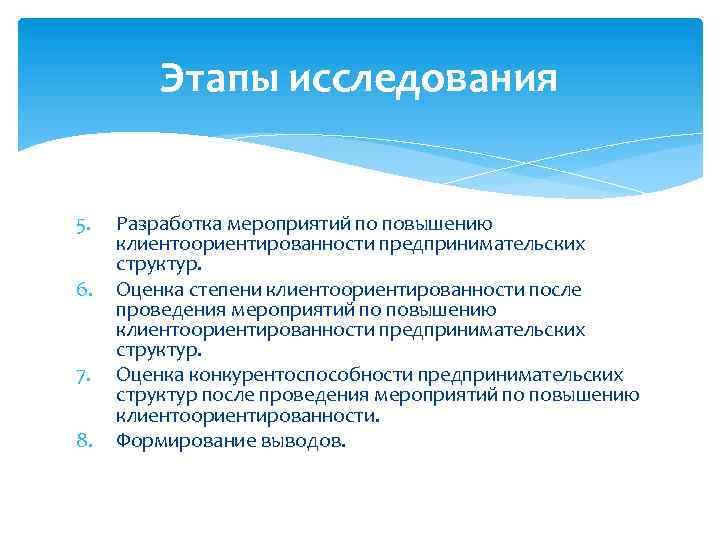 Этапы исследования

5. Разработка мероприятий по повышению клиентоориентированности предпринимательских структур.
6. Оценка степени клиентоориентированности после проведения мероприятий по повышению клиентоориентированности предпринимательских структур.
7. Оценка конкурентоспособности предпринимательских структур после проведения мероприятий по повышению клиентоориентированности.
8. Формирование выводов.